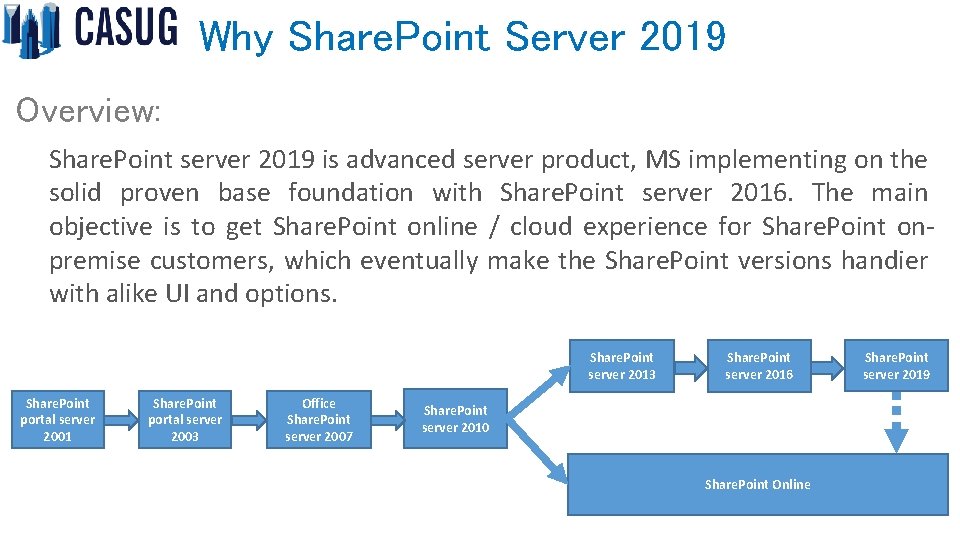 CASUG Why SharePoint Server 2019

Overview:

SharePoint server 2019 is advanced server product, MS implementing on the solid proven base foundation with SharePoint server 2016. The main objective is to get SharePoint online / cloud experience for SharePoint on-premise customers, which eventually make the SharePoint versions handier with alike UI and options.

SharePoint portal server 2001

SharePoint portal server 2003

Office SharePoint server 2007

SharePoint server 2010

SharePoint server 2013

SharePoint server 2016

SharePoint server 2019

SharePoint Online